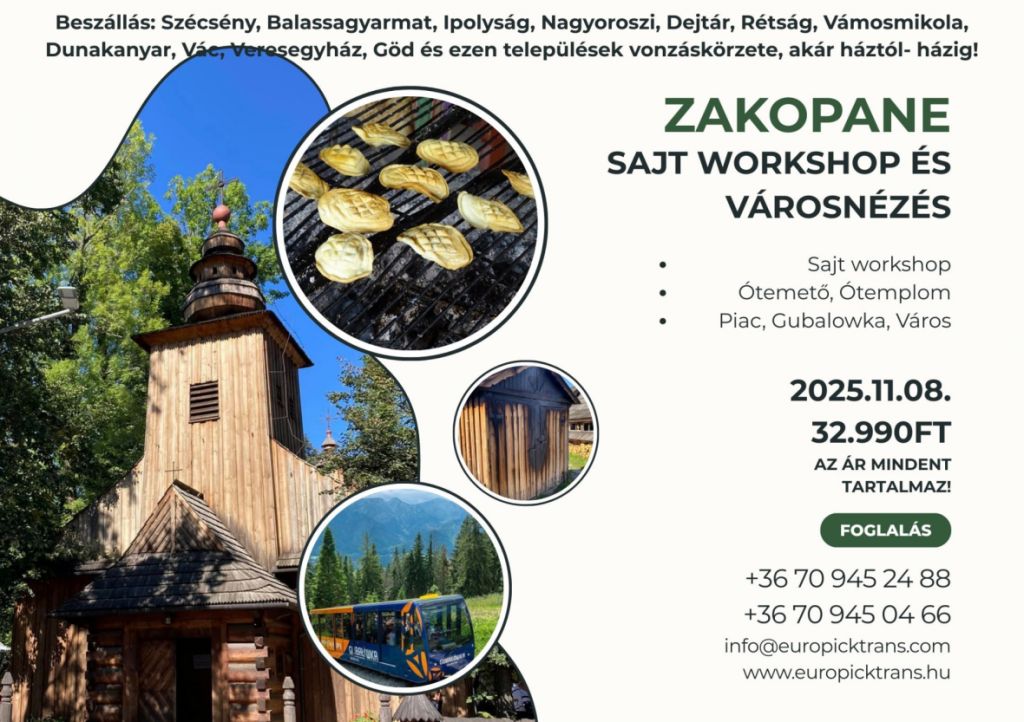 Beszállás: Szécsény, Balassagyarmat, Ipolyság, Nagyoroszi, Dejtár, Rétság, Vámosmikola, Dunakanyar, Vác, Veresegyház, Göd és ezen települések vonzáskörzete, akár háztól- házig!

ZAKOPANE
SAJT WORKSHOP ÉS VÁROSNÉZÉS

- Sajt workshop
- Ótemető, Ótemplom
- Piac, Gubalowka, Város

2025.11.08.
32.990FT
AZ ÁR MINDENT TARTALMAZ!

FOGLALÁS

+36 70 945 24 88
+36 70 945 04 66
info@europicktrans.com
www.europicktrans.hu